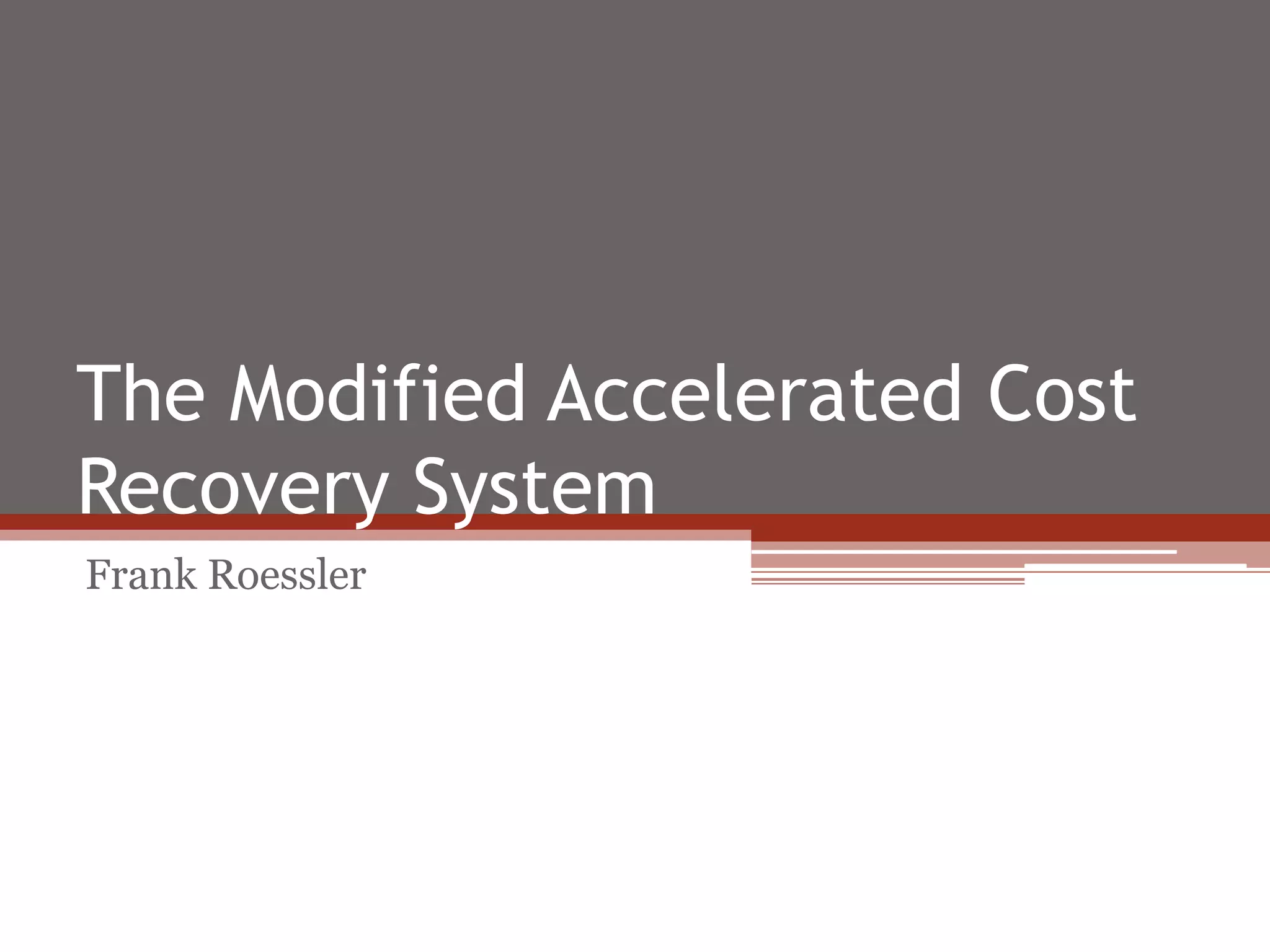 The Modified Accelerated Cost Recovery System

Frank Roessler